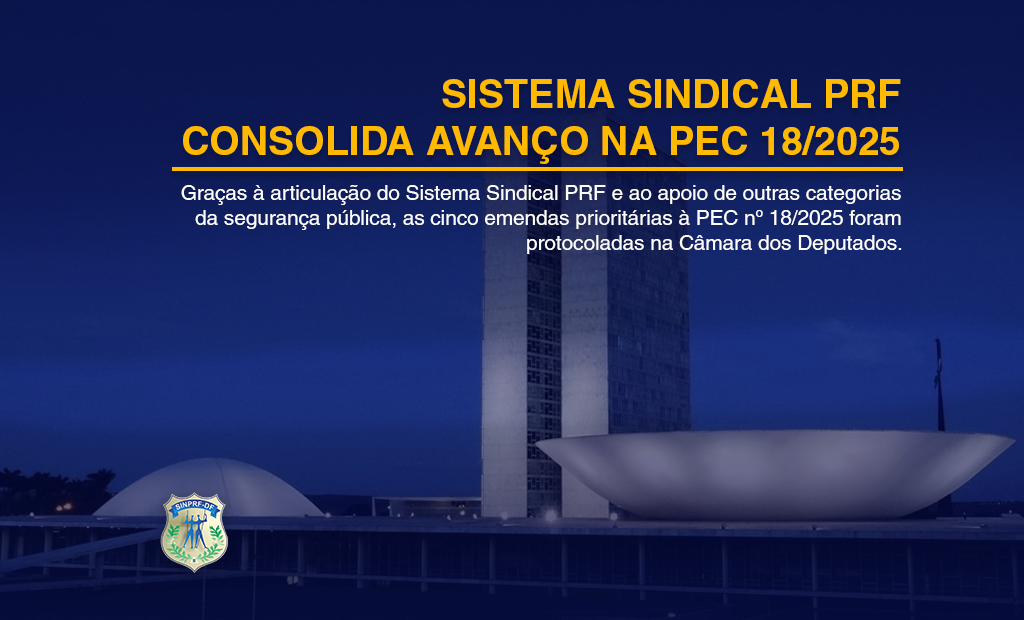 SISTEMA SINDICAL PRF
CONSOLIDA AVANÇO NA PEC 18/2025

Graças à articulação do Sistema Sindical PRF e ao apoio de outras categorias da segurança pública, as cinco emendas prioritárias à PEC nº 18/2025 foram protocoladas na Câmara dos Deputados.

SINPRF-DF